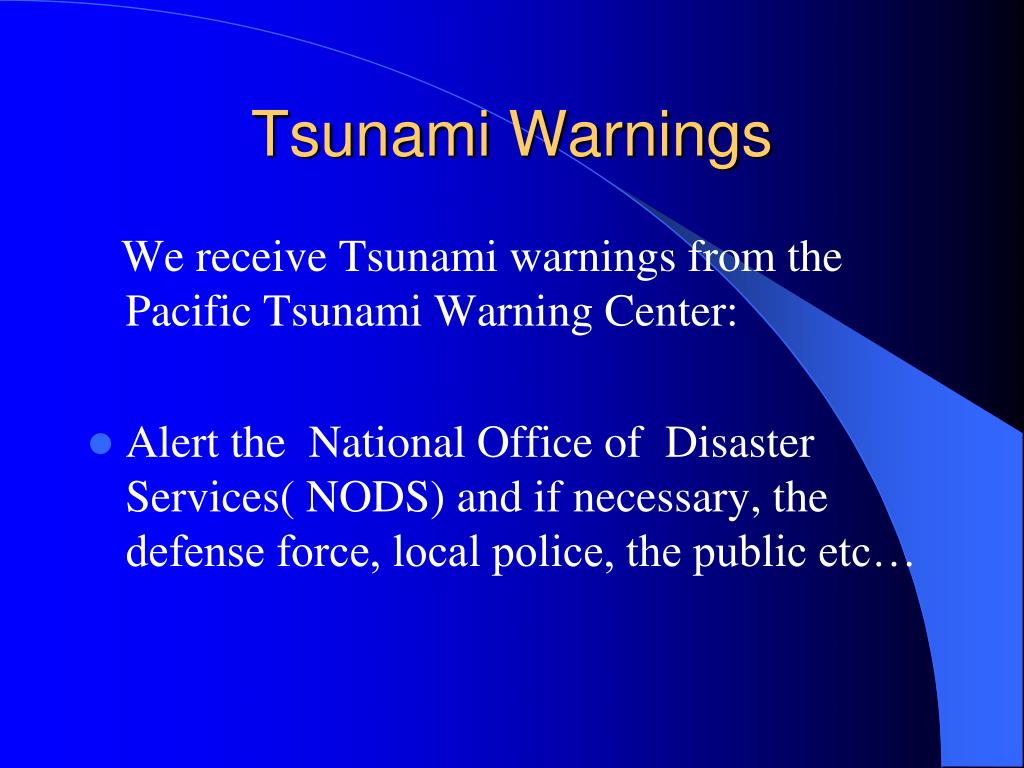 Tsunami Warnings

We receive Tsunami warnings from the Pacific Tsunami Warning Center:

Alert the National Office of Disaster Services( NODS) and if necessary, the defense force, local police, the public etc…